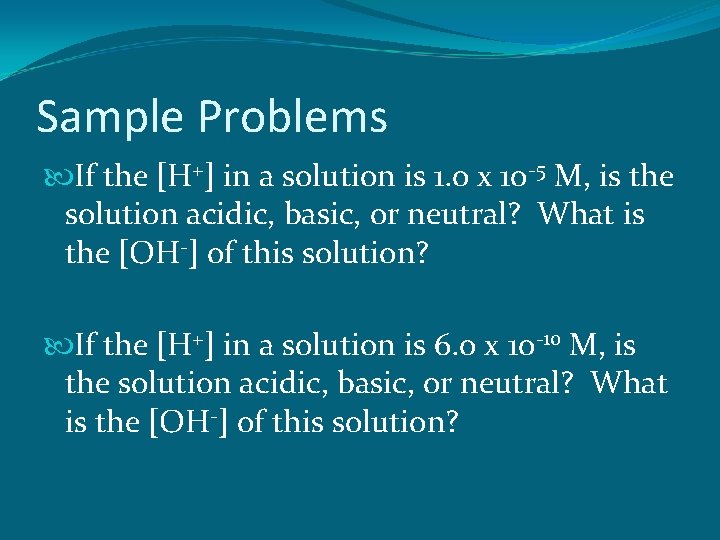 Sample Problems

If the $[H^+]$ in a solution is $1.0 \times 10^{-5}$ M, is the solution acidic, basic, or neutral? What is the $[OH^-]$ of this solution?

If the $[H^+]$ in a solution is $6.0 \times 10^{-10}$ M, is the solution acidic, basic, or neutral? What is the $[OH^-]$ of this solution?